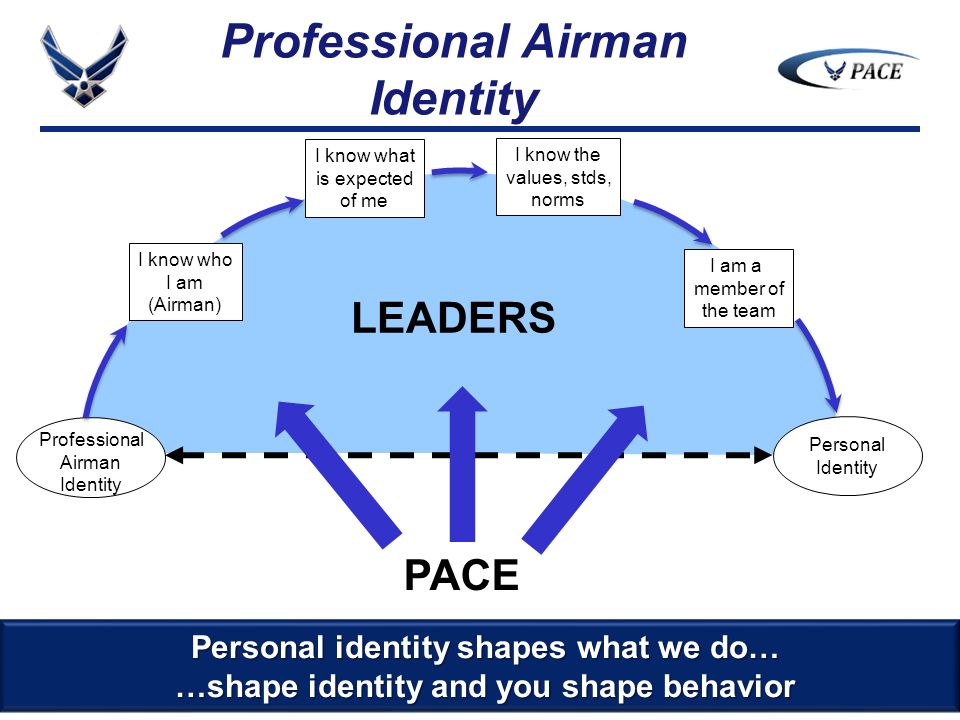 Professional Airman Identity

PACE

I know who I am (Airman)

I know what is expected of me

I know the values, stds, norms

I am a member of the team

LEADERS

Professional Airman Identity

Personal Identity

PACE

Personal identity shapes what we do…
…shape identity and you shape behavior